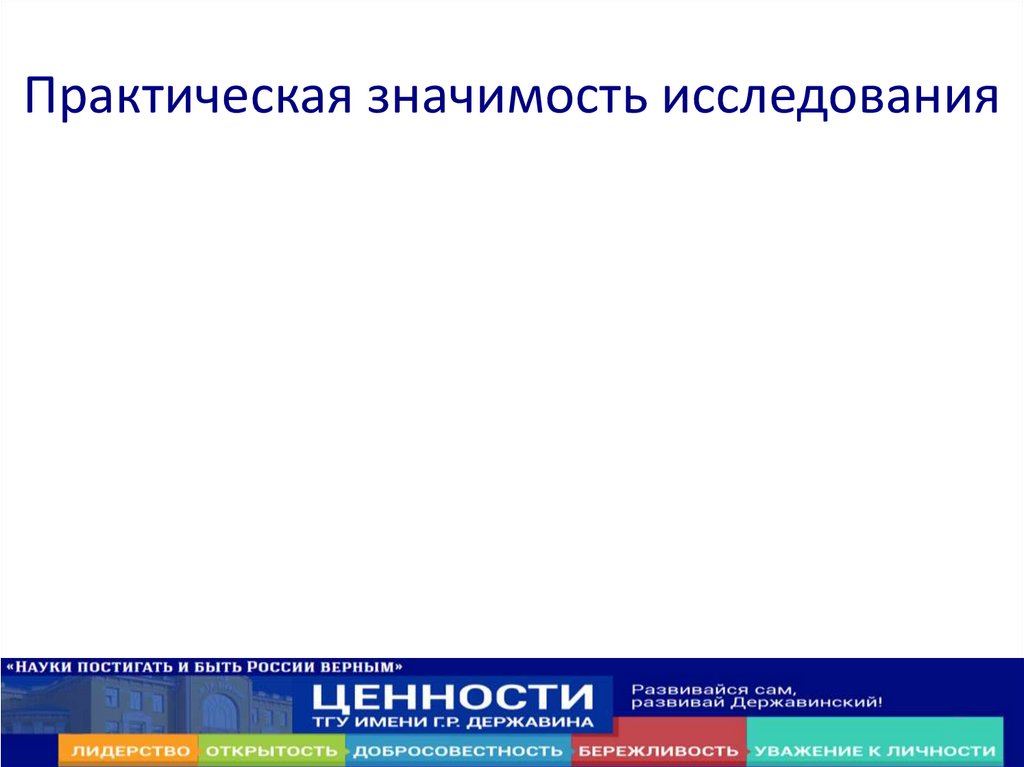 Практическая значимость исследования

«НАУКИ ПОСТИГАТЬ И БЫТЬ РОССИИ ВЕРНЫМ»

ЦЕННОСТИ
ТГУ ИМЕНИ Г.Р. ДЕРЖАВИНА

Развивайся сам, развивай Державинский!

ЛИДЕРСТВО ОТКРЫТОСТЬ ДОБРОСОВЕСТНОСТЬ БЕРЕЖЛИВОСТЬ УВАЖЕНИЕ К ЛИЧНОСТИ